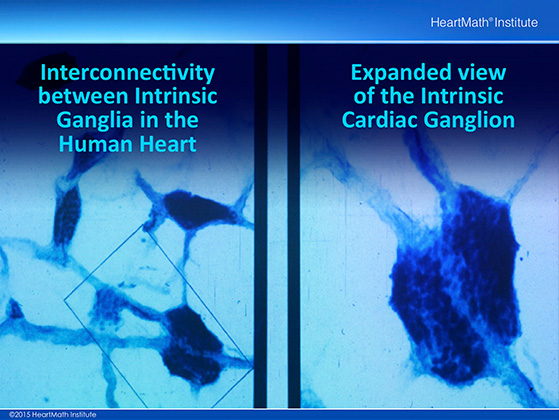 HeartMath® Institute

Interconnectivity between Intrinsic Ganglia in the Human Heart

Expanded view of the Intrinsic Cardiac Ganglion

©2015 HeartMath Institute